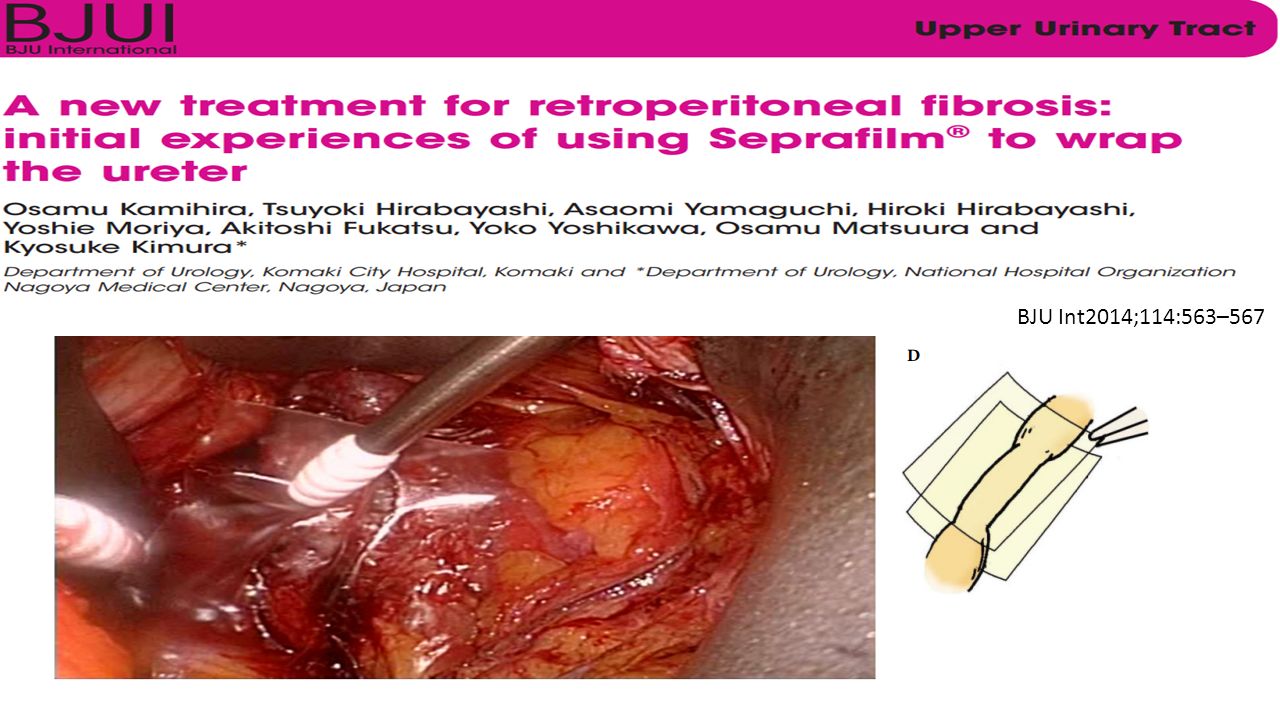 BJUI
BJU International

Upper Urinary Tract

A new treatment for retroperitoneal fibrosis: initial experiences of using Seprafilm® to wrap the ureter

Osamu Kamihira, Tsuyoki Hirabayashi, Asaomi Yamaguchi, Hiroki Hirabayashi, Yoshie Moriya, Akitoshi Fukatsu, Yoko Yoshikawa, Osamu Matsuura and Kyosuke Kimura*

Department of Urology, Komaki City Hospital, Komaki and *Department of Urology, National Hospital Organization Nagoya Medical Center, Nagoya, Japan

BJU Int2014;114:563–567

D